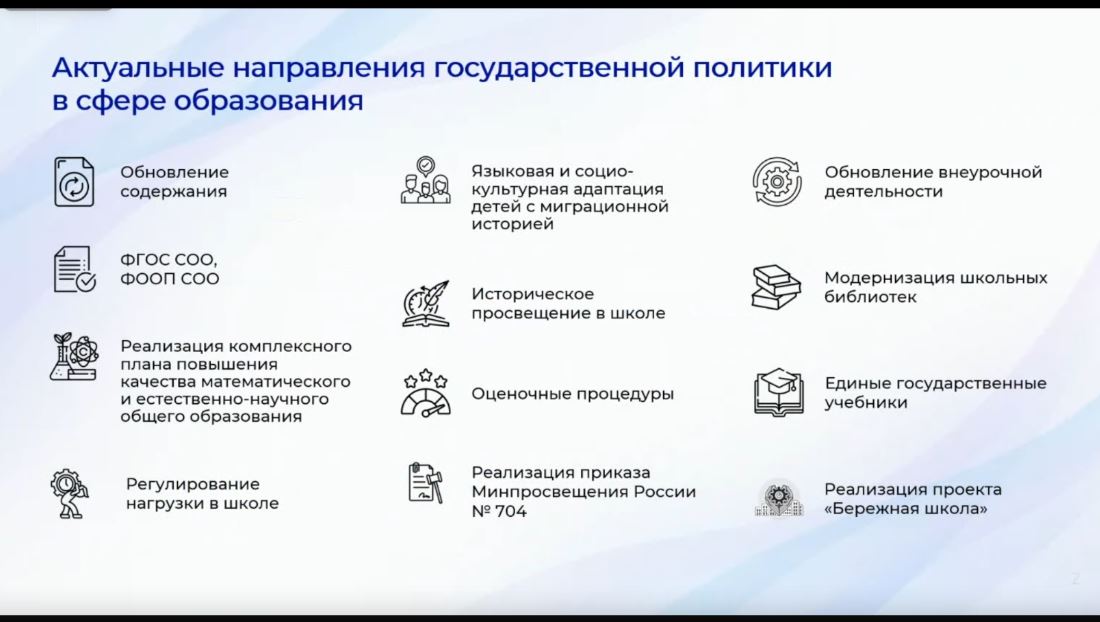 Актуальные направления государственной политики в сфере образования

Обновление содержания

ФГОС СОО, ФООП СОО

Реализация комплексного плана повышения качества математического и естественно-научного общего образования

Регулирование нагрузки в школе

Языковая и социо-культурная адаптация детей с миграционной историей

Историческое просвещение в школе

Оценочные процедуры

Реализация приказа Минпросвещения России № 704

Обновление внеурочной деятельности

Модернизация школьных библиотек

Единые государственные учебники

Реализация проекта «Бережная школа»

2